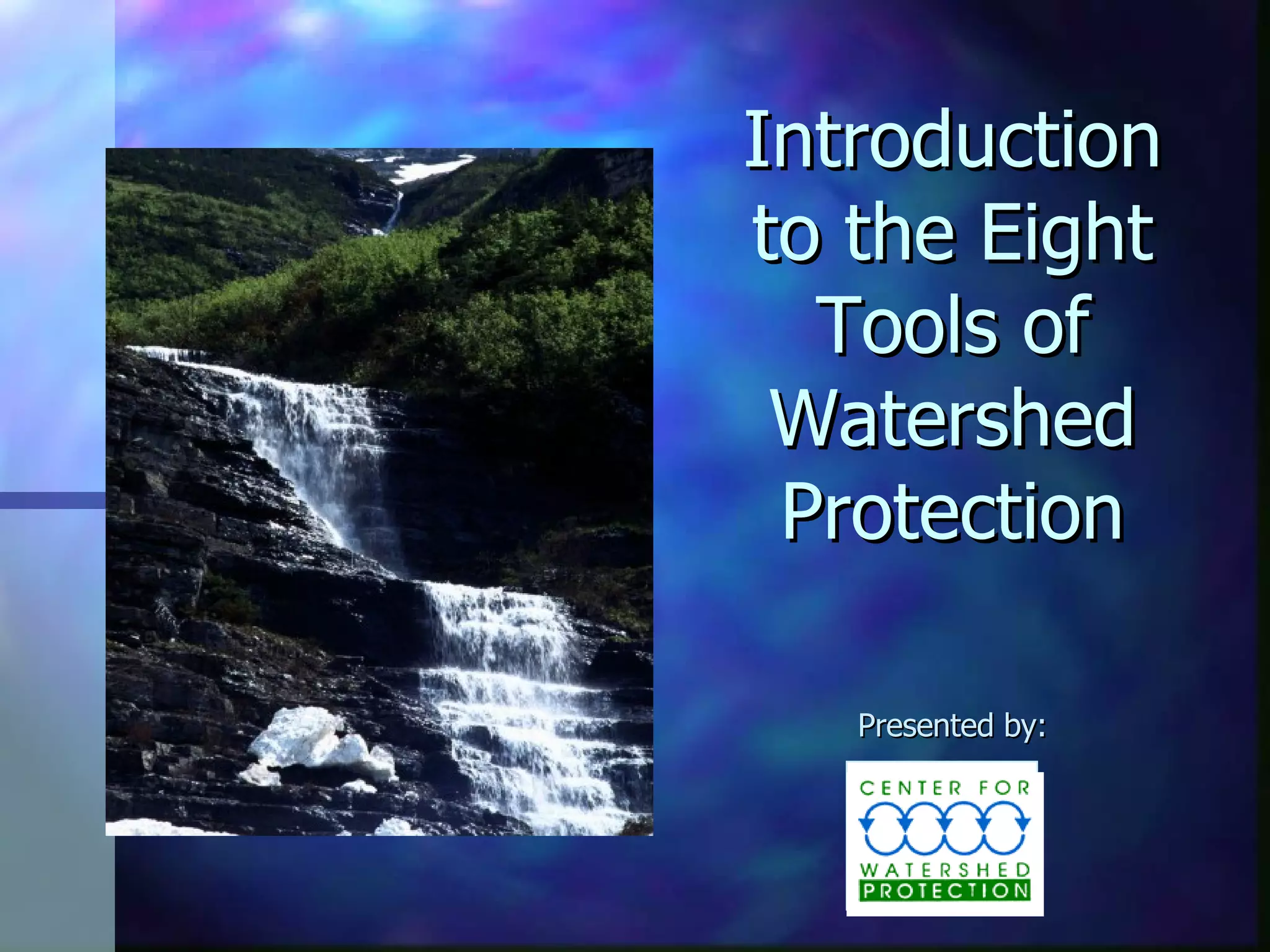 Introduction to the Eight Tools of Watershed Protection

Presented by:

CENTER FOR
WATERSHED
PROTECTION